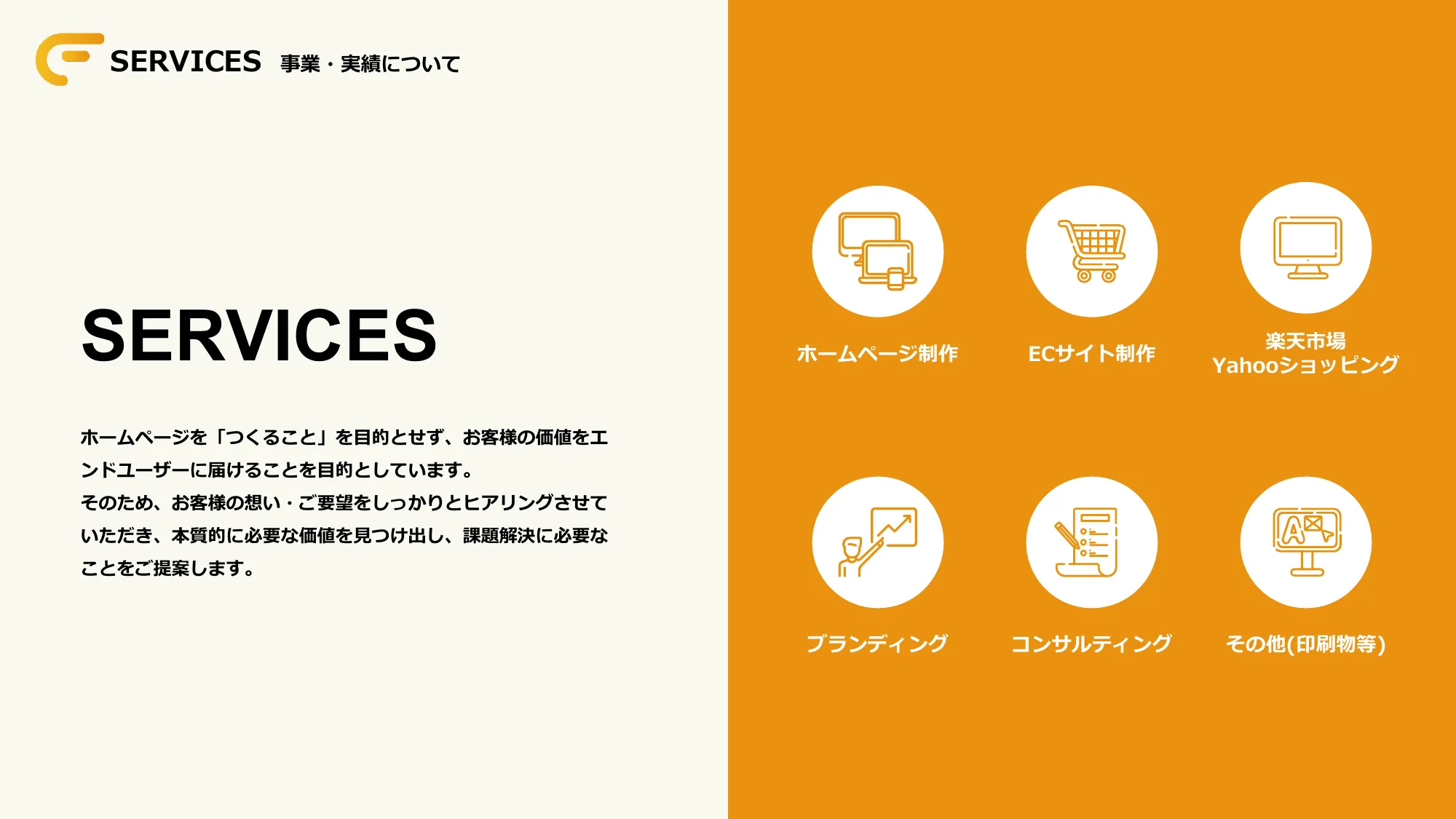 SERVICES 事業・実績について

SERVICES

ホームページを「つくること」を目的とせず、お客様の価値をエンドユーザーに届けることを目的としています。
そのため、お客様の想い・ご要望をしっかりとヒアリングさせていただき、本質的に必要な価値を見つけ出し、課題解決に必要なことをご提案します。

ホームページ制作

ECサイト制作

楽天市場
Yahooショッピング

ブランディング

コンサルティング

その他(印刷物等)